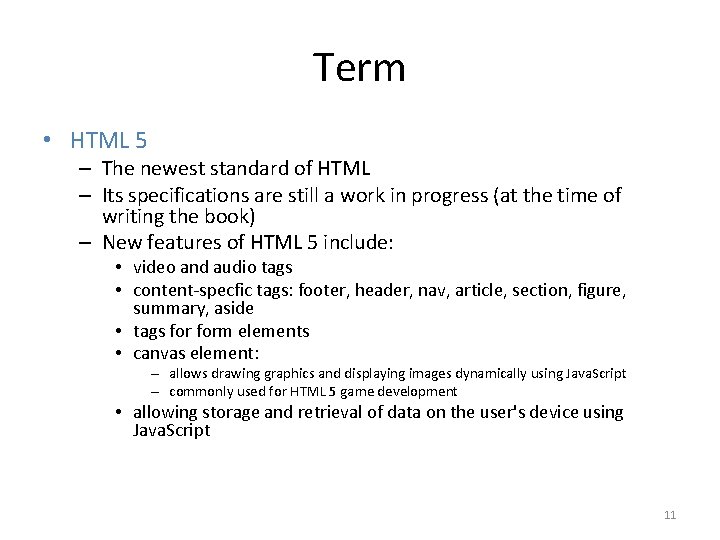 Term

• HTML 5
– The newest standard of HTML
– Its specifications are still a work in progress (at the time of writing the book)
– New features of HTML 5 include:
• video and audio tags
• content-specfic tags: footer, header, nav, article, section, figure, summary, aside
• tags for form elements
• canvas element:
– allows drawing graphics and displaying images dynamically using JavaScript
– commonly used for HTML 5 game development
• allowing storage and retrieval of data on the user's device using JavaScript

11